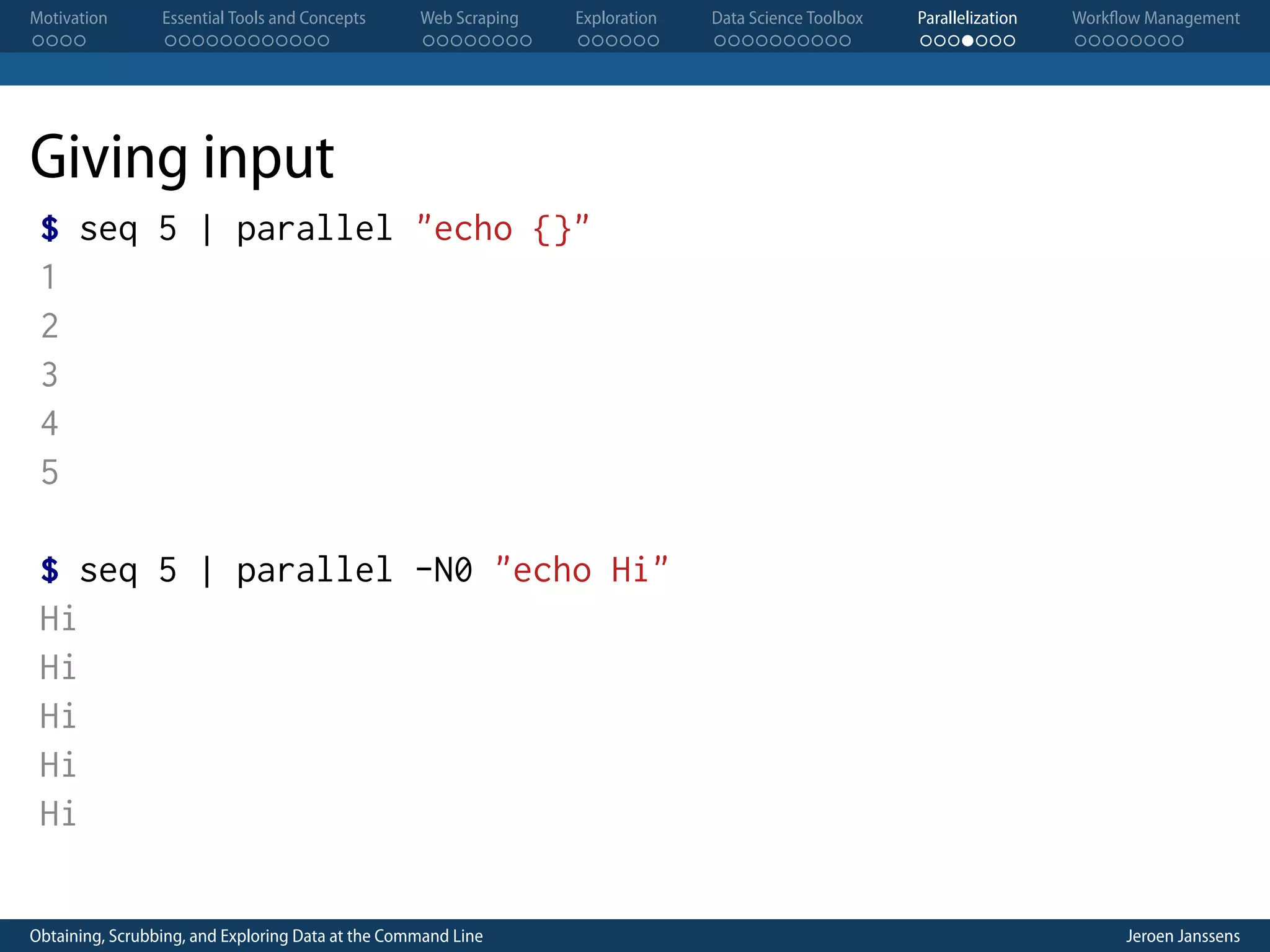 Motivation Essential Tools and Concepts Web Scraping Exploration Data Science Toolbox Parallelization Workflow Management

Giving input

$ seq 5 | parallel "echo {}"
1
2
3
4
5

$ seq 5 | parallel -N0 "echo Hi"
Hi
Hi
Hi
Hi
Hi

Obtaining, Scrubbing, and Exploring Data at the Command Line Jeroen Janssens